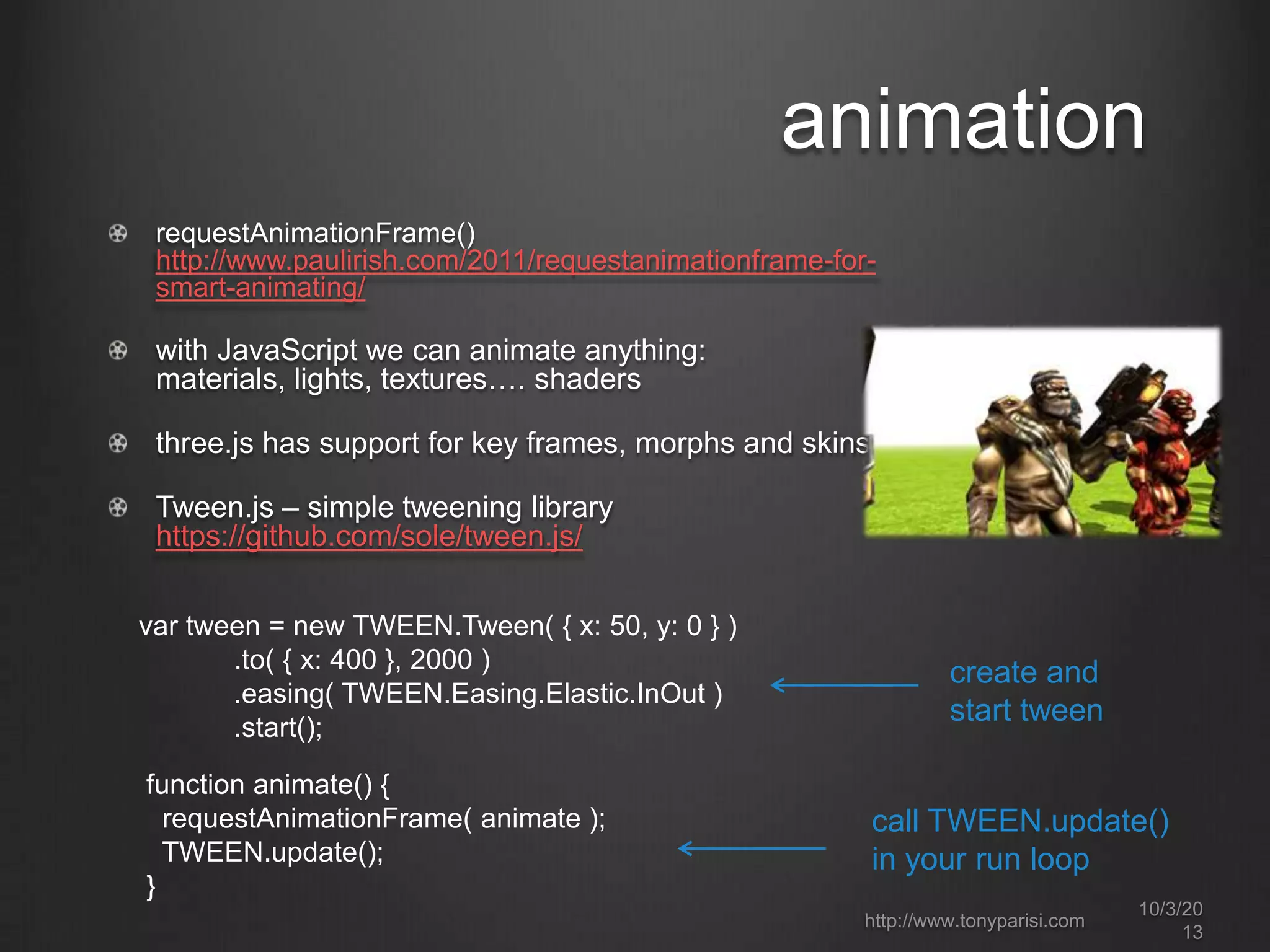 animation

requestAnimationFrame()
http://www.paulirish.com/2011/requestanimationframe-for-smart-animating/

with JavaScript we can animate anything: materials, lights, textures…. shaders

three.js has support for key frames, morphs and skins

Tween.js – simple tweening library
https://github.com/sole/tween.js/

var tween = new TWEEN.Tween( { x: 50, y: 0 } )
.to( { x: 400 }, 2000 )
.easing( TWEEN.Easing.Elastic.InOut )
.start();

create and start tween

function animate() {
requestAnimationFrame( animate );
TWEEN.update();
}

call TWEEN.update() in your run loop

http://www.tonyparisi.com

10/3/2013